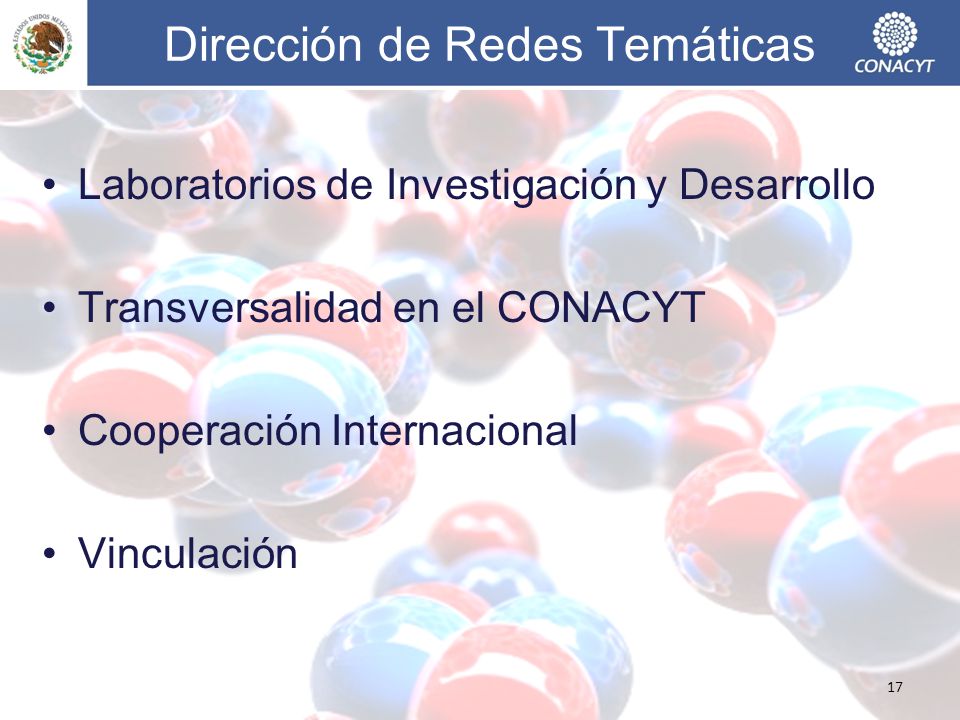 ESTADOS UNIDOS MEXICANOS

Dirección de Redes Temáticas

CONACYT

• Laboratorios de Investigación y Desarrollo

• Transversalidad en el CONACYT

• Cooperación Internacional

• Vinculación

17